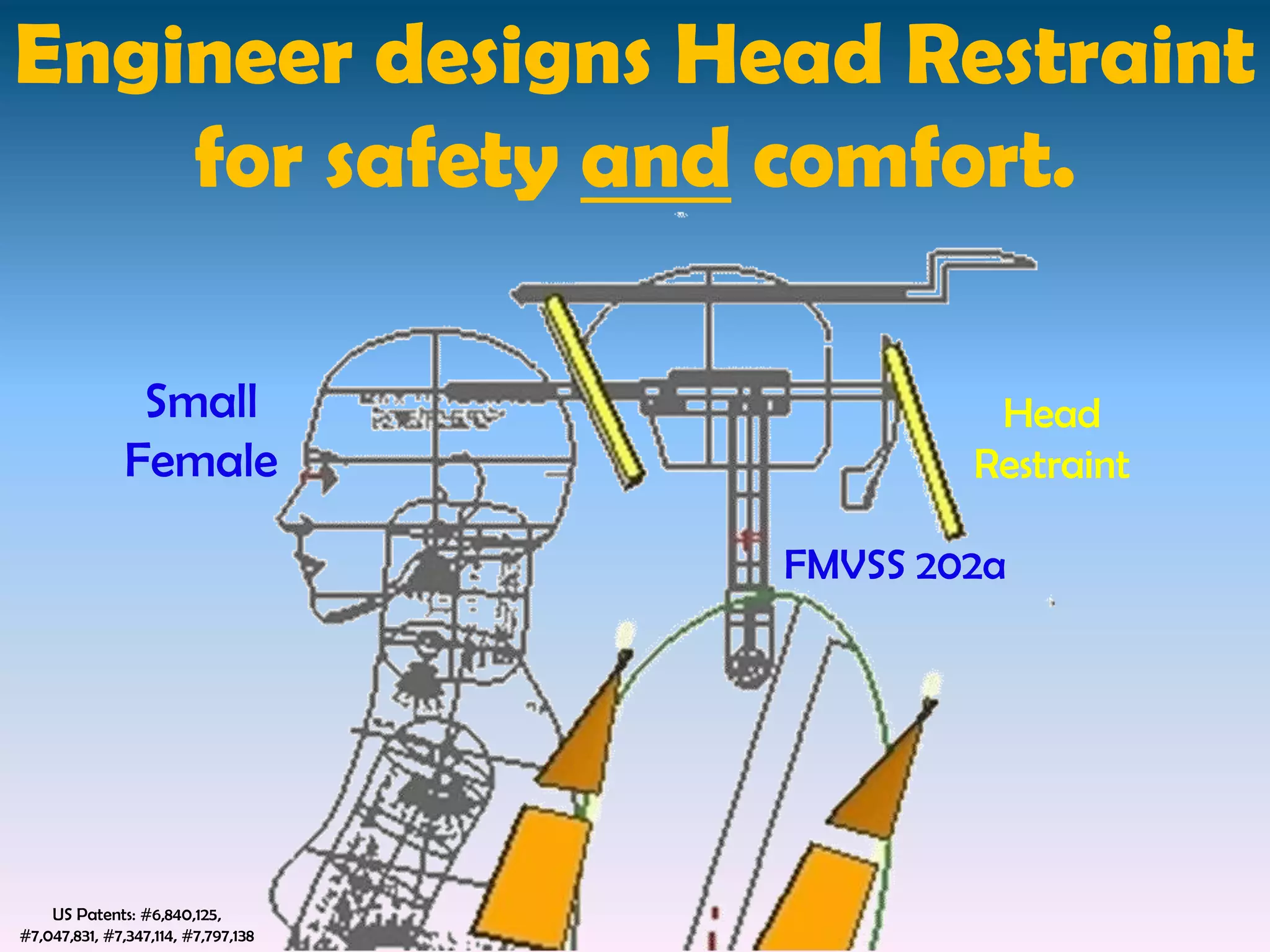 Engineer designs Head Restraint for safety and comfort.

Small Female

Head Restraint

FMVSS 202a

US Patents: #6,840,125, #7,047,831, #7,347,114, #7,797,138